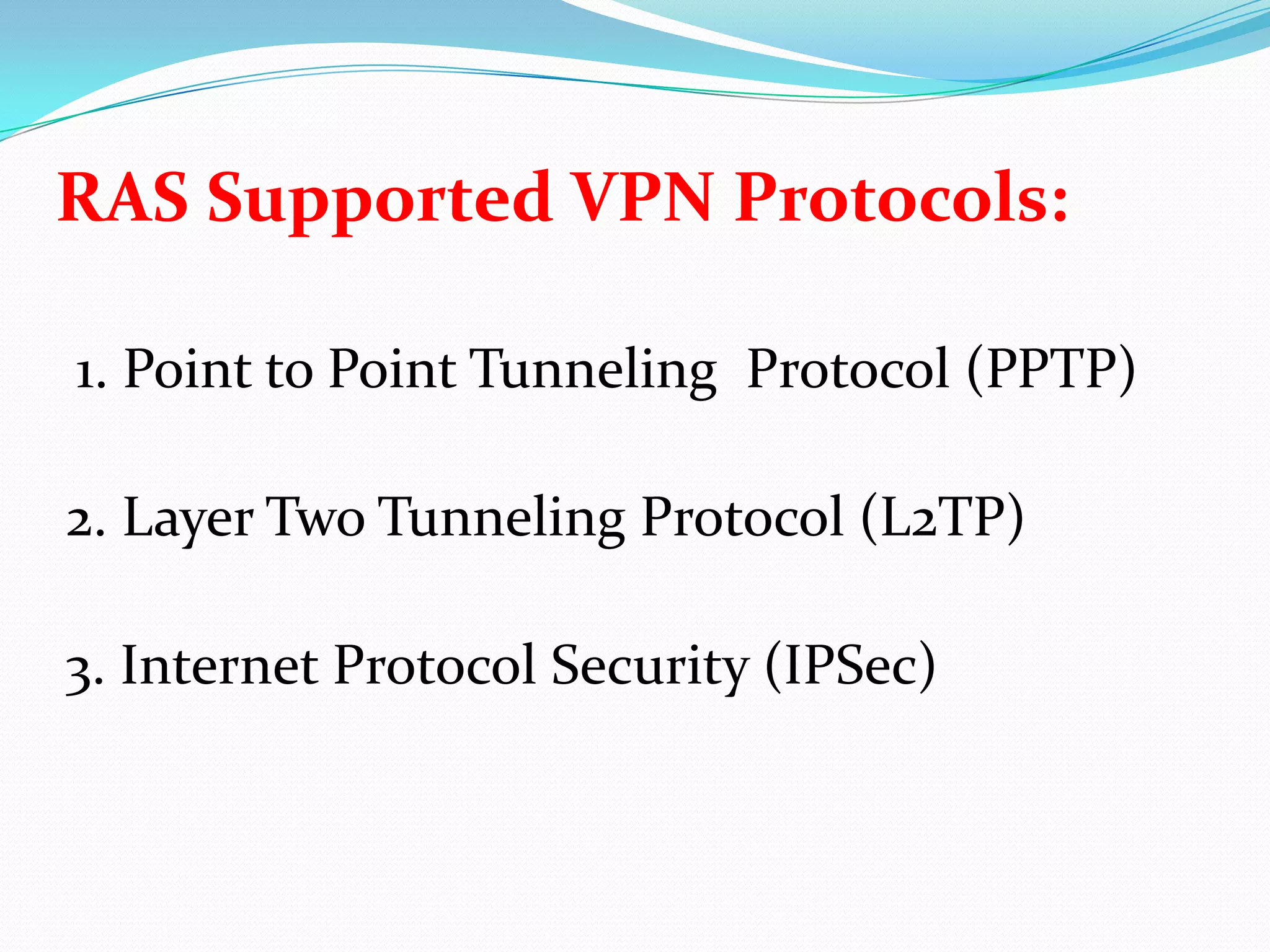 RAS Supported VPN Protocols:

1. Point to Point Tunneling Protocol (PPTP)

2. Layer Two Tunneling Protocol (L2TP)

3. Internet Protocol Security (IPSec)